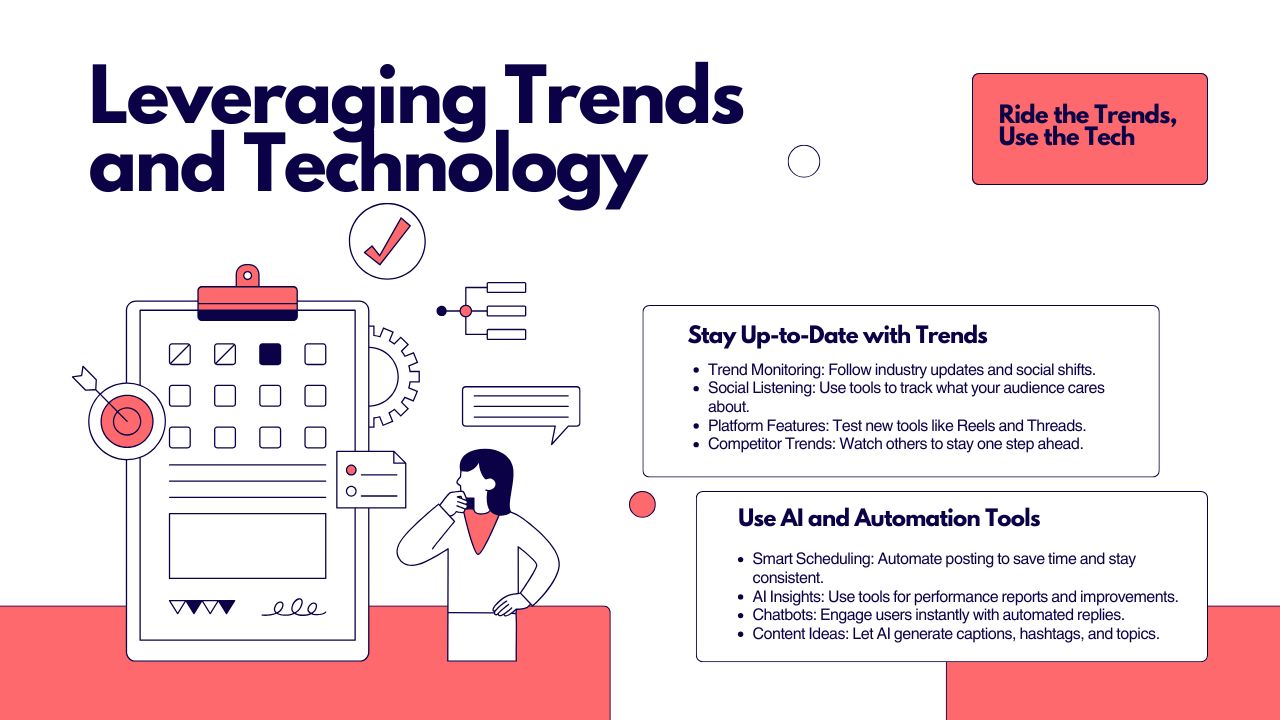 Leveraging Trends and Technology

Ride the Trends, Use the Tech

Stay Up-to-Date with Trends

- Trend Monitoring: Follow industry updates and social shifts.
- Social Listening: Use tools to track what your audience cares about.
- Platform Features: Test new tools like Reels and Threads.
- Competitor Trends: Watch others to stay one step ahead.

Use AI and Automation Tools

- Smart Scheduling: Automate posting to save time and stay consistent.
- AI Insights: Use tools for performance reports and improvements.
- Chatbots: Engage users instantly with automated replies.
- Content Ideas: Let AI generate captions, hashtags, and topics.